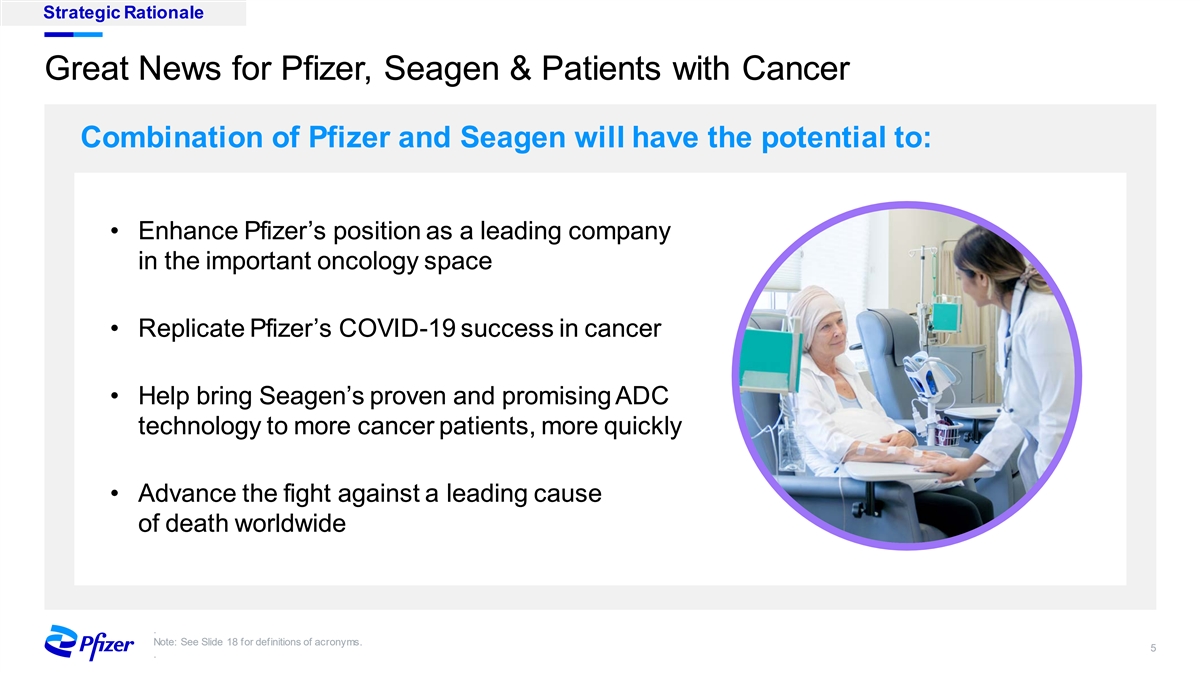 Strategic Rationale

Great News for Pfizer, Seagen & Patients with Cancer

Combination of Pfizer and Seagen will have the potential to:

• Enhance Pfizer's position as a leading company in the important oncology space

• Replicate Pfizer's COVID-19 success in cancer

• Help bring Seagen's proven and promising ADC technology to more cancer patients, more quickly

• Advance the fight against a leading cause of death worldwide

Pfizer

Note: See Slide 18 for definitions of acronyms.

5